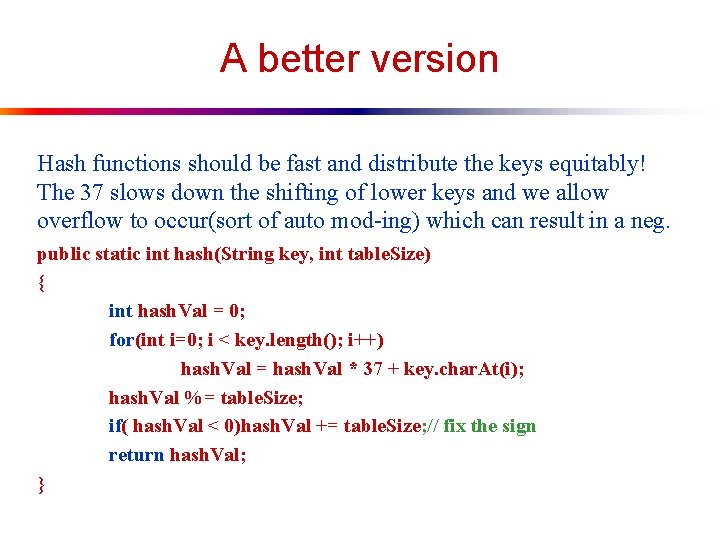 A better version

Hash functions should be fast and distribute the keys equitably! The 37 slows down the shifting of lower keys and we allow overflow to occur(sort of auto mod-ing) which can result in a neg.

public static int hash(String key, int tableSize)
{
int hashVal = 0;
for(int i=0; i < key.length(); i++)
hashVal = hashVal * 37 + key.charAt(i);
hashVal %= tableSize;
if( hashVal < 0)hashVal += tableSize;// fix the sign
return hashVal;
}